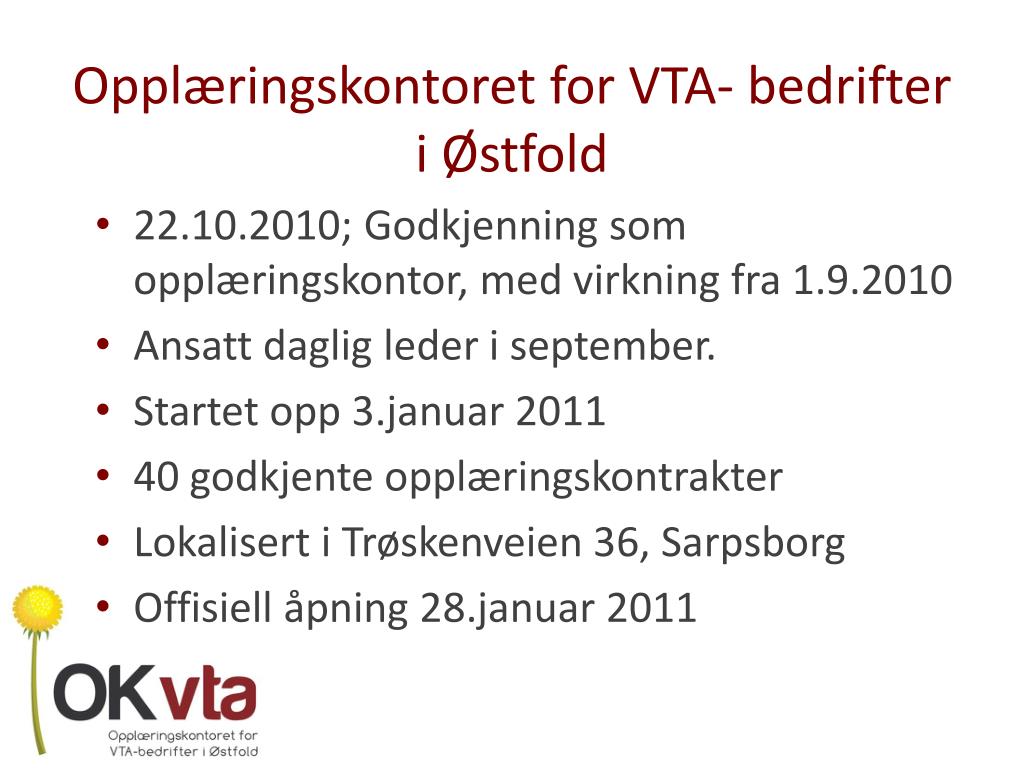 Opplæringskontoret for VTA- bedrifter i Østfold

• 22.10.2010; Godkjenning som opplæringskontor, med virkning fra 1.9.2010
• Ansatt daglig leder i september.
• Startet opp 3.januar 2011
• 40 godkjente opplæringskontrakter
• Lokalisert i Trøskenveien 36, Sarpsborg
• Offisiell åpning 28.januar 2011

OKvta
Opplæringskontoret for VTA-bedrifter i Østfold